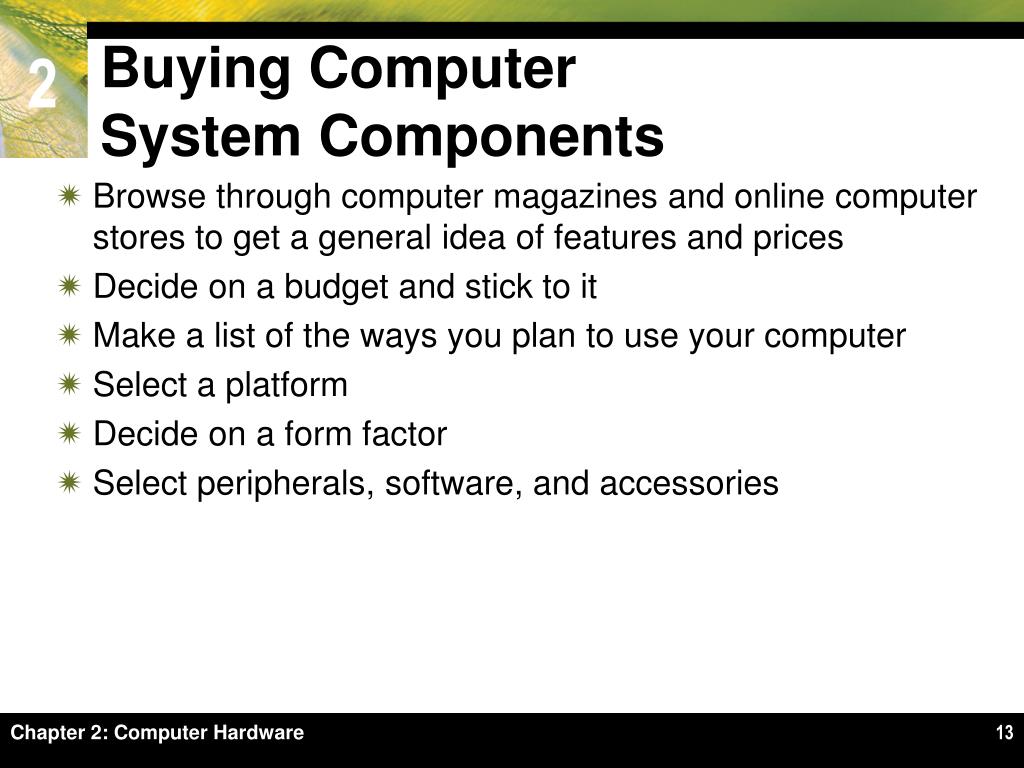 2

Buying Computer System Components

Browse through computer magazines and online computer stores to get a general idea of features and prices
Decide on a budget and stick to it
Make a list of the ways you plan to use your computer
Select a platform
Decide on a form factor
Select peripherals, software, and accessories

Chapter 2: Computer Hardware

13